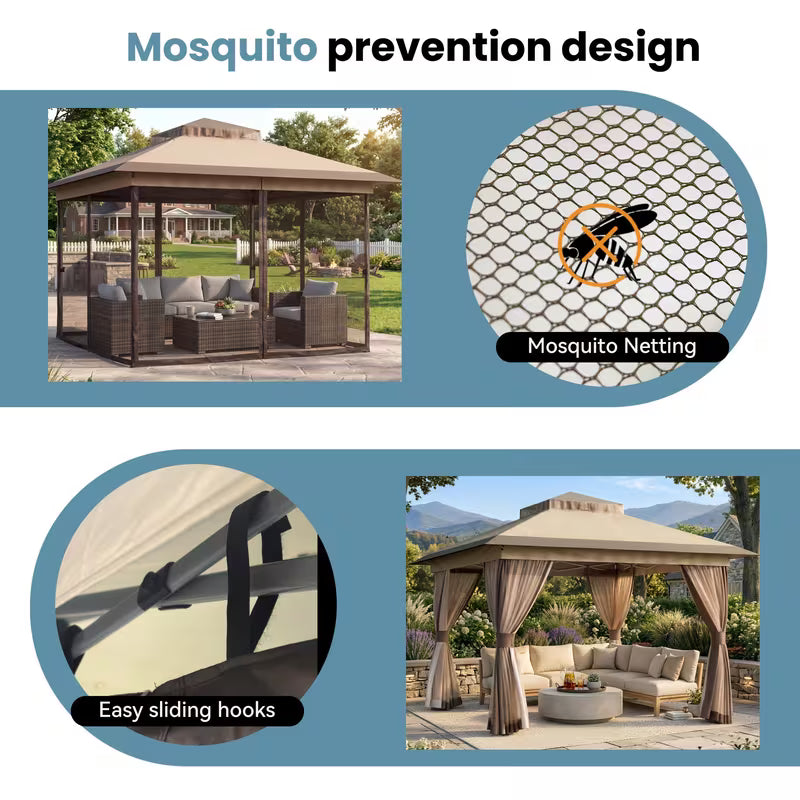 Mosquito prevention design

Mosquito Netting

Easy sliding hooks